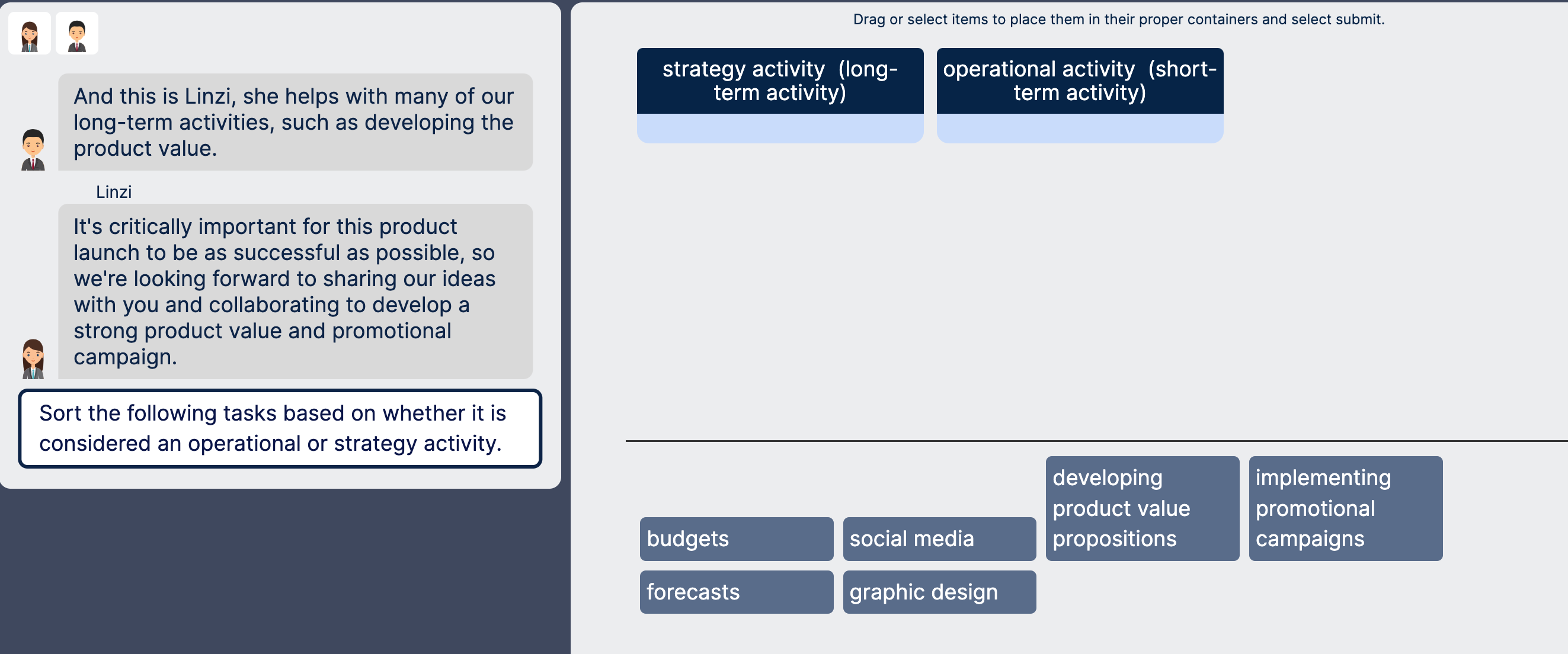 And this is Linzi, she helps with many of our long-term activities, such as developing the product value.

Linzi

It's critically important for this product launch to be as successful as possible, so we're looking forward to sharing our ideas with you and collaborating to develop a strong product value and promotional campaign.

Sort the following tasks based on whether it is considered an operational or strategy activity.

Drag or select items to place them in their proper containers and select submit.

strategy activity (long-term activity)

operational activity (short-term activity)

budgets

social media

developing product value propositions

implementing promotional campaigns

forecasts

graphic design